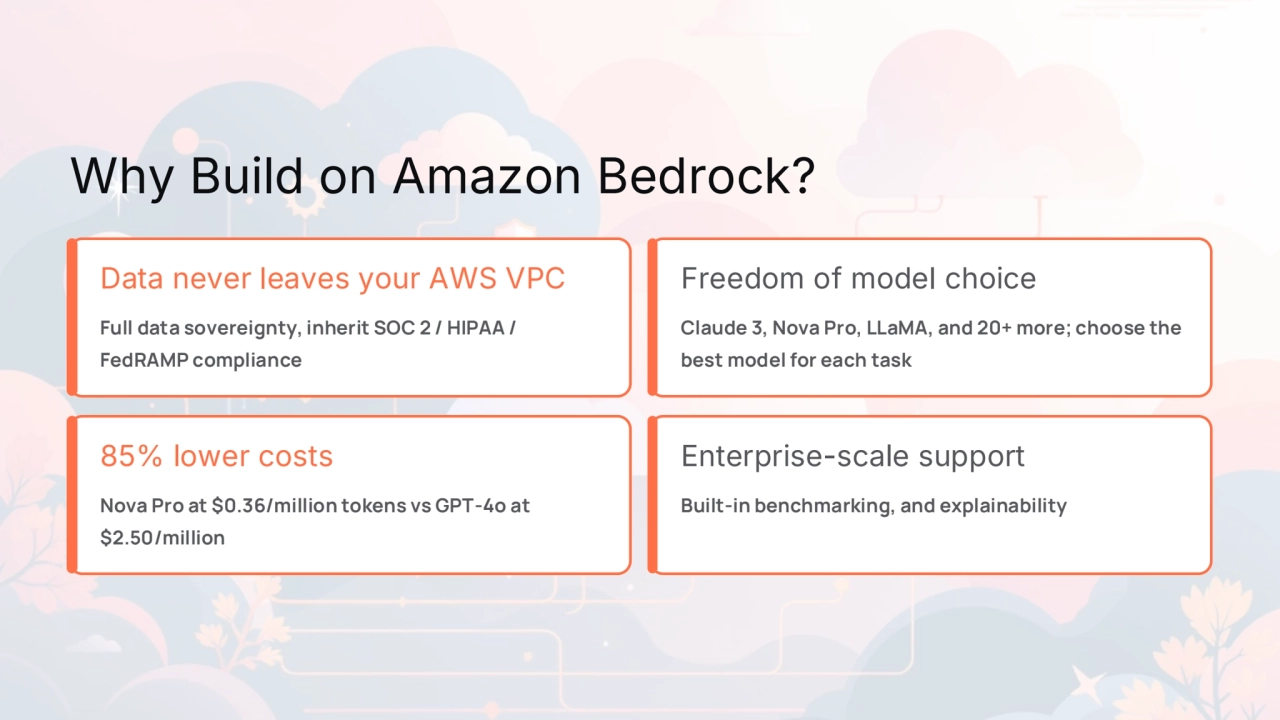 Why Build on Amazon Bedrock?

Data never leaves your AWS VPC

Full data sovereignty, inherit SOC 2 / HIPAA / FedRAMP compliance

Freedom of model choice

Claude 3, Nova Pro, LLaMA, and 20+ more; choose the best model for each task

85% lower costs

Nova Pro at \$0.36/million tokens vs GPT-4o at \$2.50/million

Enterprise-scale support

Built-in benchmarking, and explainability